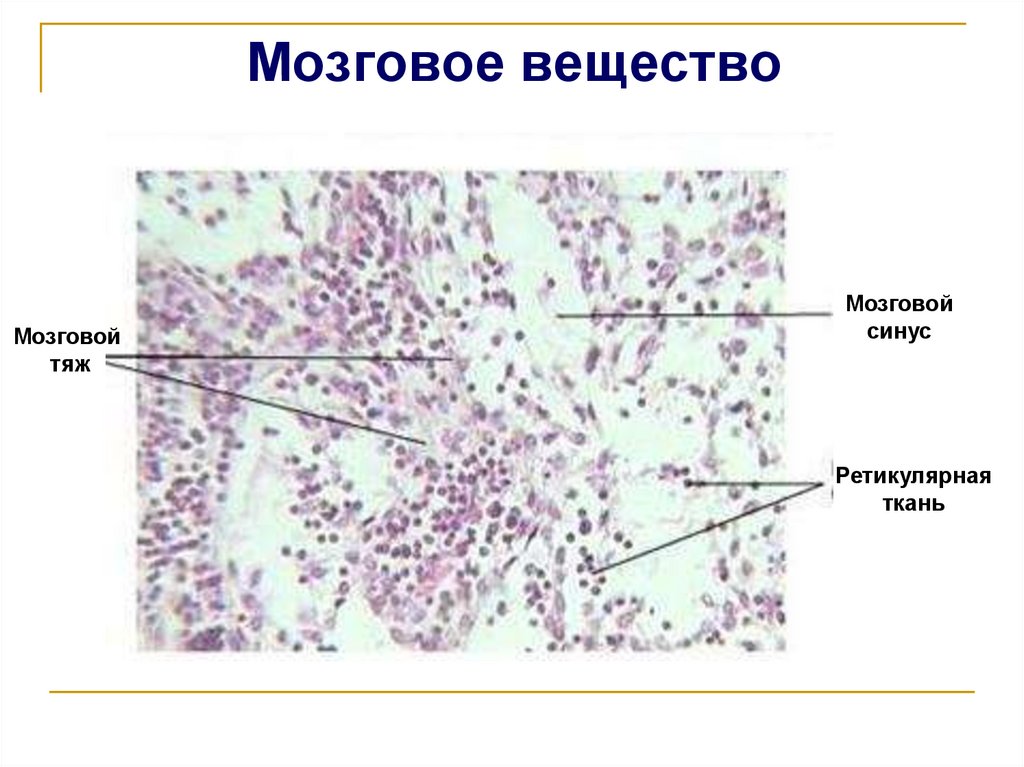 Мозговое вещество

Мозговой тяж

Мозговой синус

Ретикулярная ткань